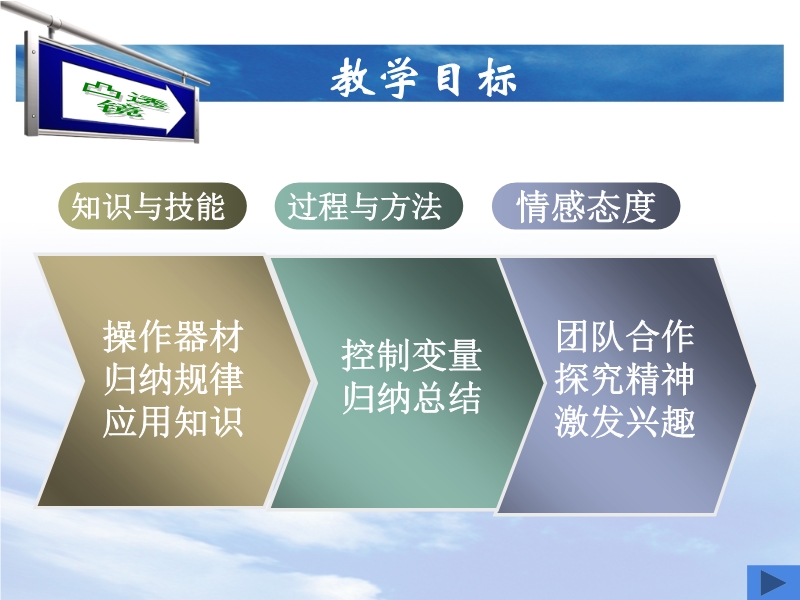 凸透镜

教学目标

知识与技能

过程与方法

情感态度

操作器材
归纳规律
应用知识

控制变量
归纳总结

团队合作
探究精神
激发兴趣